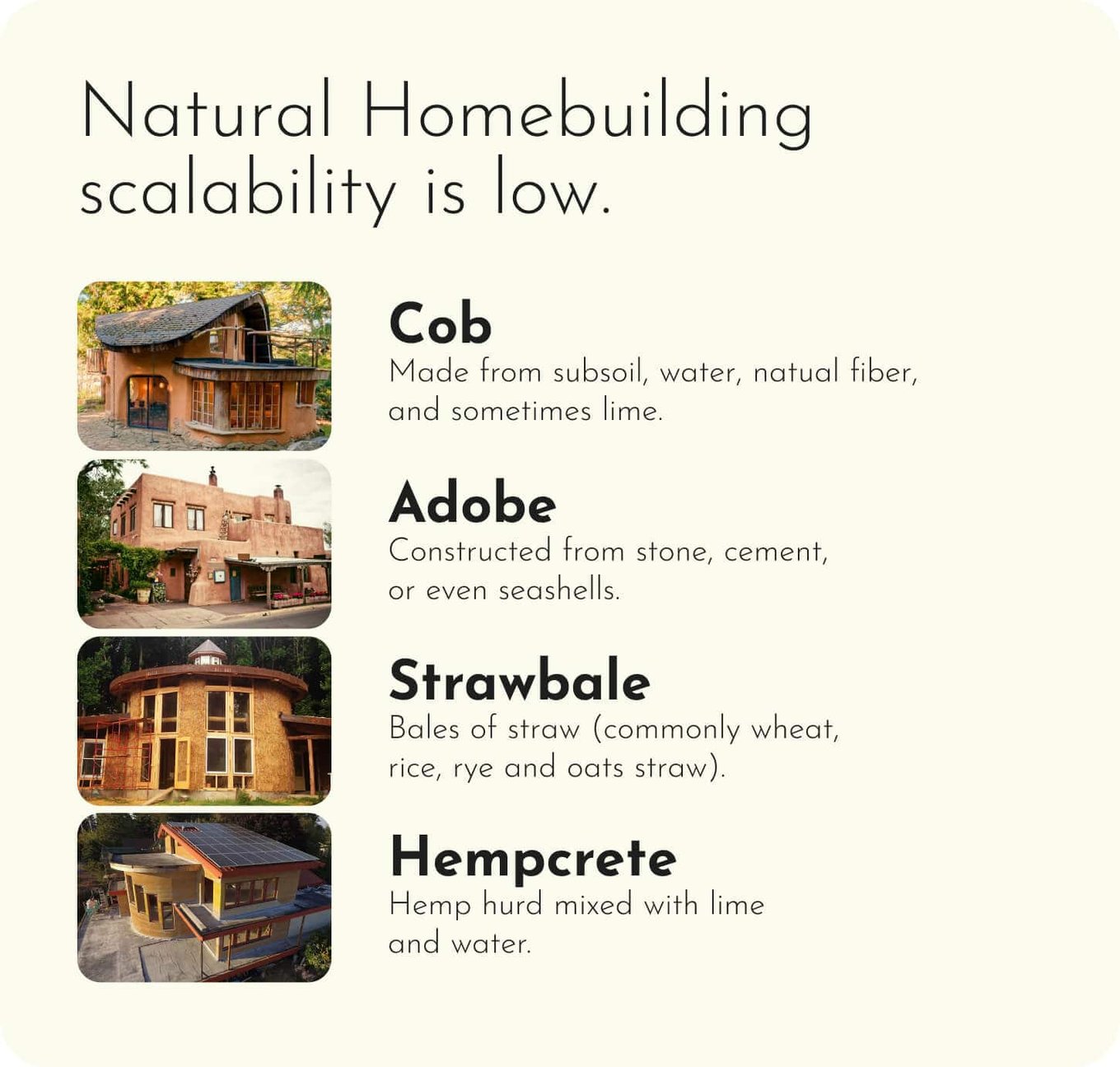 Natural Homebuilding scalability is low.

Cob
Made from subsoil, water, natual fiber, and sometimes lime.

Adobe
Constructed from stone, cement, or even seashells.

Strawbale
Bales of straw (commonly wheat, rice, rye and oats straw).

Hempcrete
Hemp hurd mixed with lime and water.